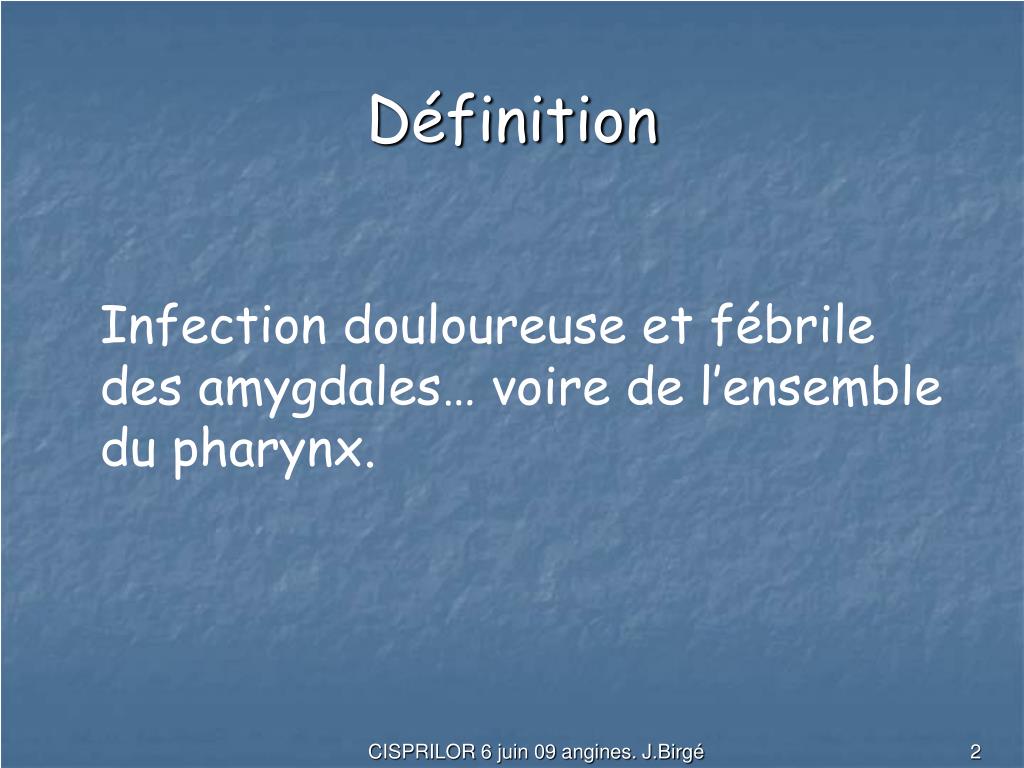 Définition

Infection douloureuse et fébrile des amygdales… voire de l’ensemble du pharynx.

CISPRILOR 6 juin 09 angines. J.Birgé

2